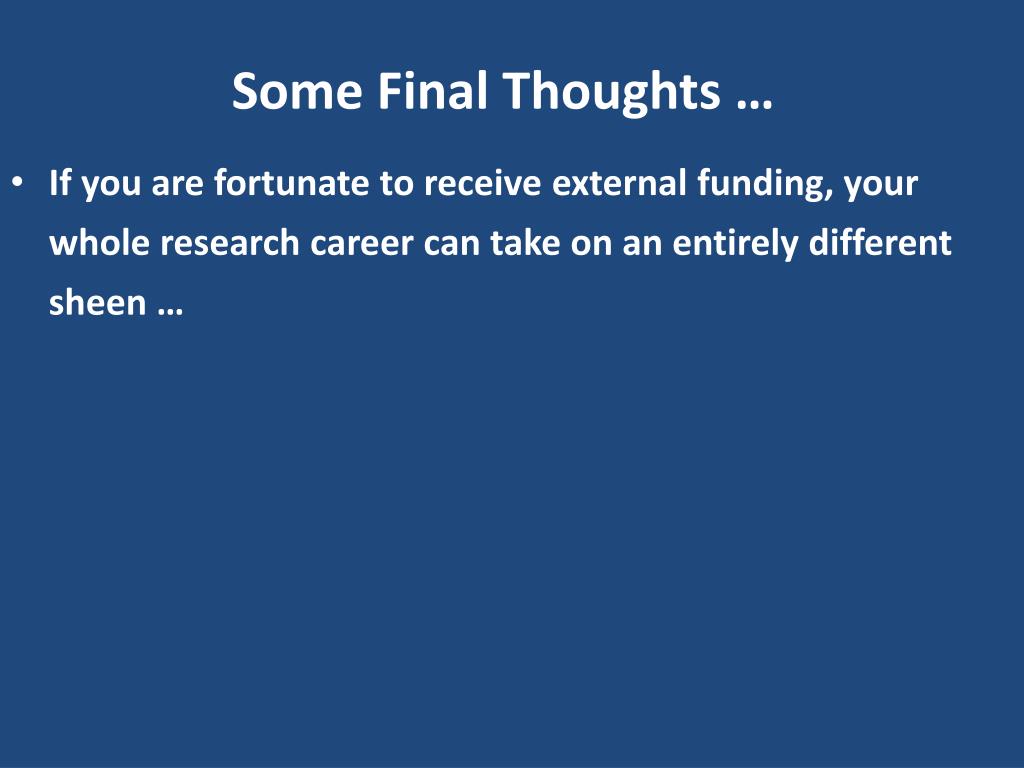 Some Final Thoughts …

• If you are fortunate to receive external funding, your whole research career can take on an entirely different sheen …